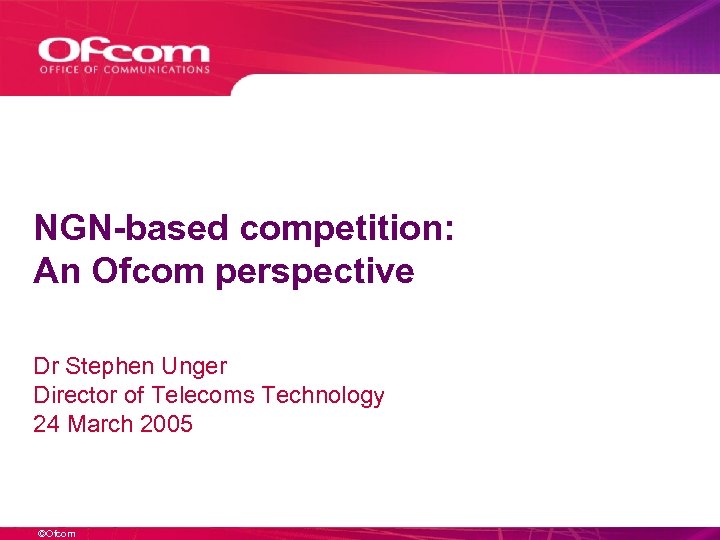 Ofcom
OFFICE OF COMMUNICATIONS

NGN-based competition:
An Ofcom perspective

Dr Stephen Unger
Director of Telecoms Technology
24 March 2005

©Ofcom